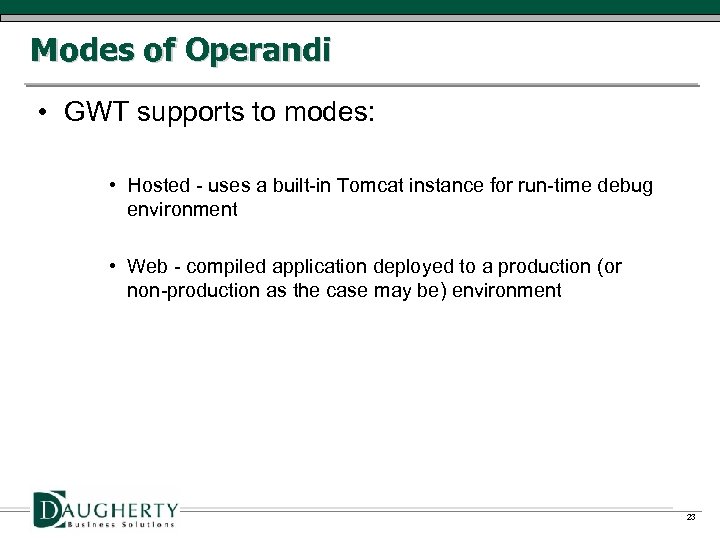 Modes of Operandi

• GWT supports to modes:

• Hosted - uses a built-in Tomcat instance for run-time debug environment

• Web - compiled application deployed to a production (or non-production as the case may be) environment

DAUGHERTY
Business Solutions

23